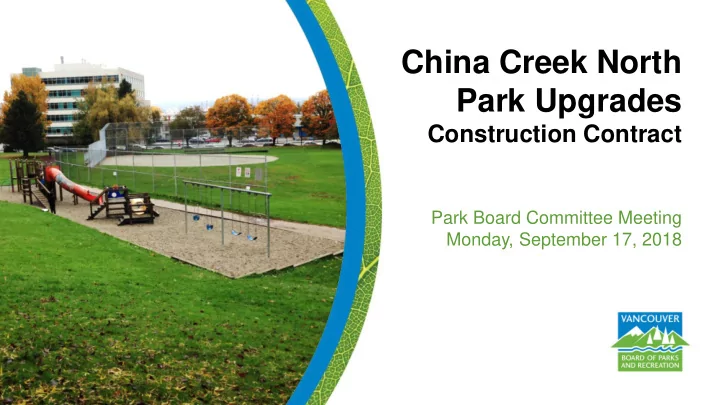 China Creek North Park Upgrades
Construction Contract

Park Board Committee Meeting
Monday, September 17, 2018

VANCOUVER
BOARD OF PARKS AND RECREATION